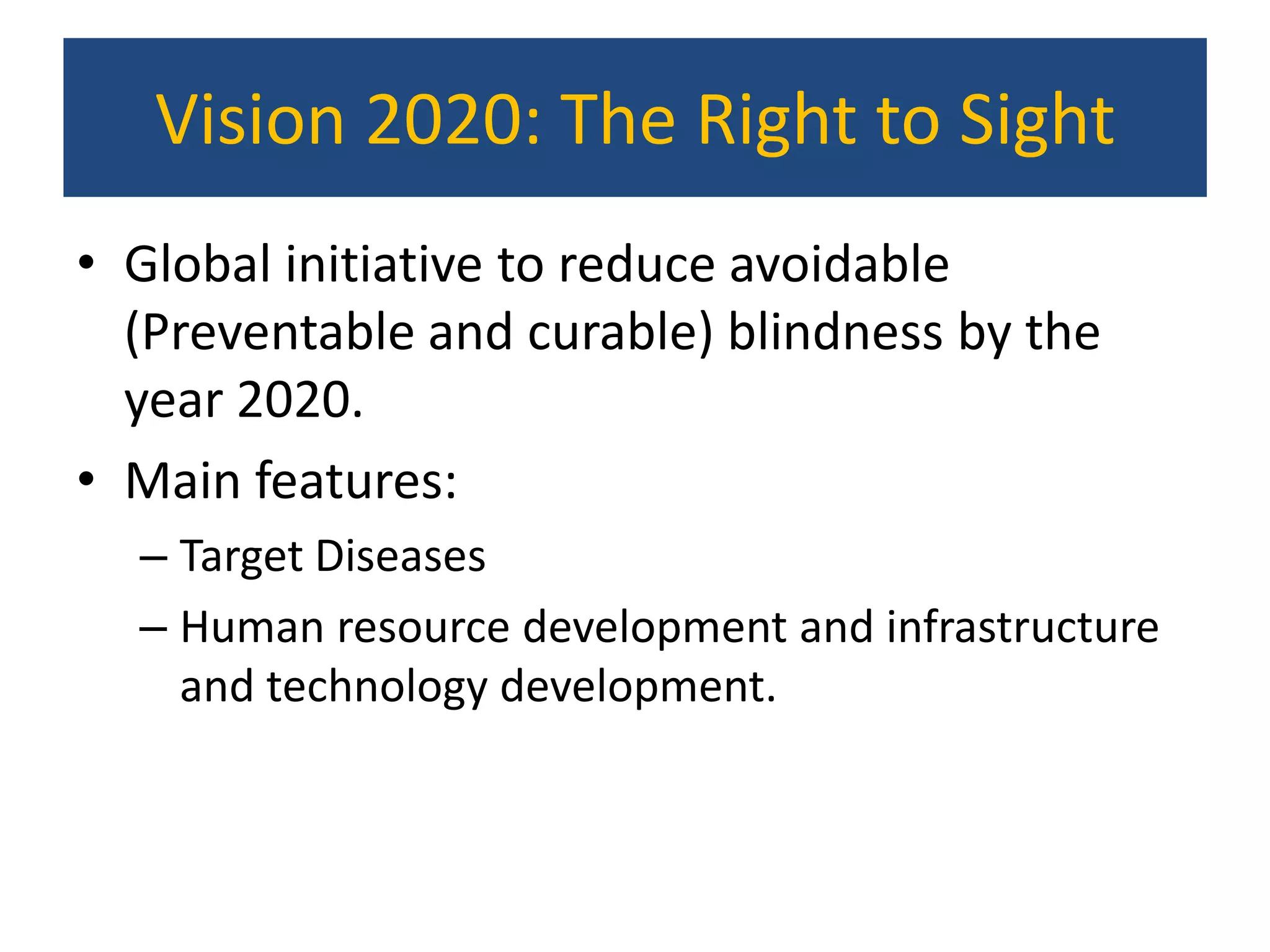 Vision 2020: The Right to Sight

• Global initiative to reduce avoidable (Preventable and curable) blindness by the year 2020.

• Main features:

– Target Diseases

– Human resource development and infrastructure and technology development.